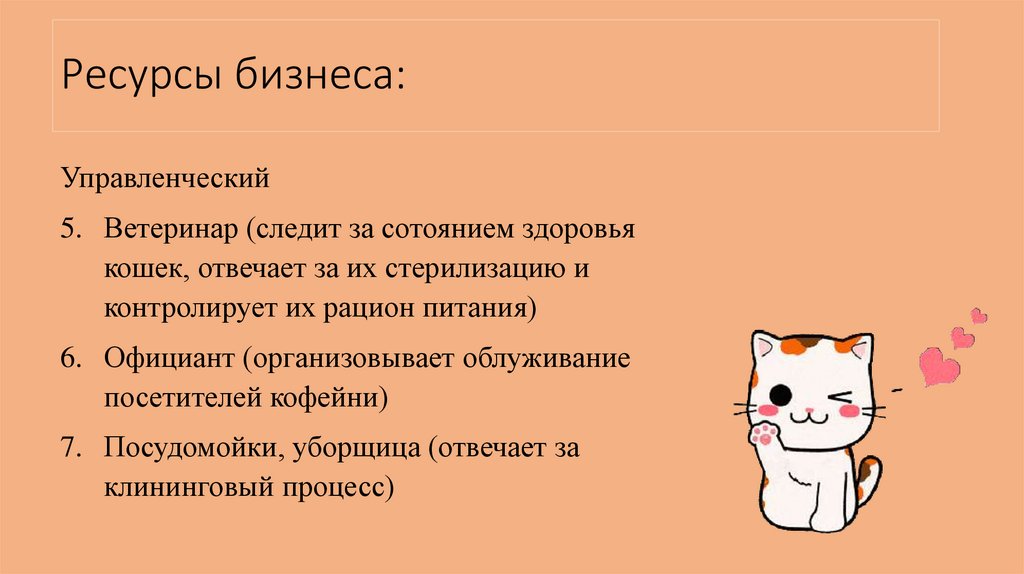 Ресурсы бизнеса:

Управленческий

5. Ветеринар (следит за сотоянием здоровья кошек, отвечает за их стерилизацию и контролирует их рацион питания)

6. Официант (организовывает облуживание посетителей кофейни)

7. Посудомойки, уборщица (отвечает за клининговый процесс)